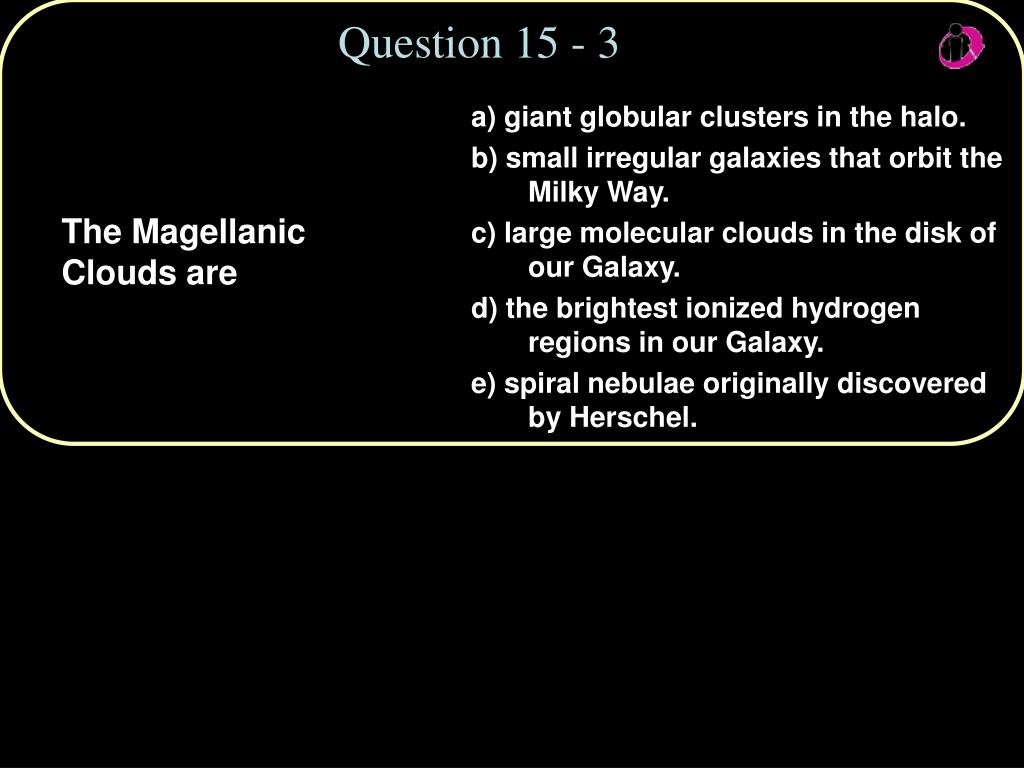 Question 15 - 3

The Magellanic Clouds are

a) giant globular clusters in the halo.

b) small irregular galaxies that orbit the Milky Way.

c) large molecular clouds in the disk of our Galaxy.

d) the brightest ionized hydrogen regions in our Galaxy.

e) spiral nebulae originally discovered by Herschel.